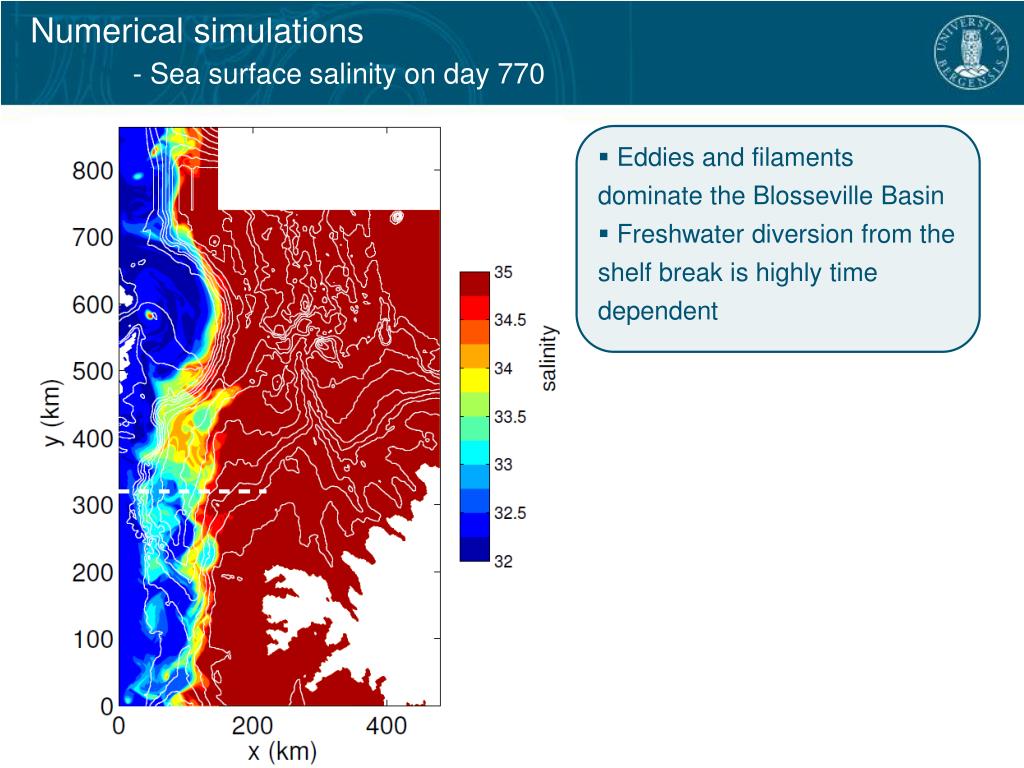 Numerical simulations
- Sea surface salinity on day 770

UNIVERSITAS BERGENSIS

800
700
600
500
400
300
200
100
0
y (km)
0
200
400
x (km)

35
34.5
34
33.5
33
32.5
32
salinity

▪ Eddies and filaments dominate the Blosseville Basin
▪ Freshwater diversion from the shelf break is highly time dependent